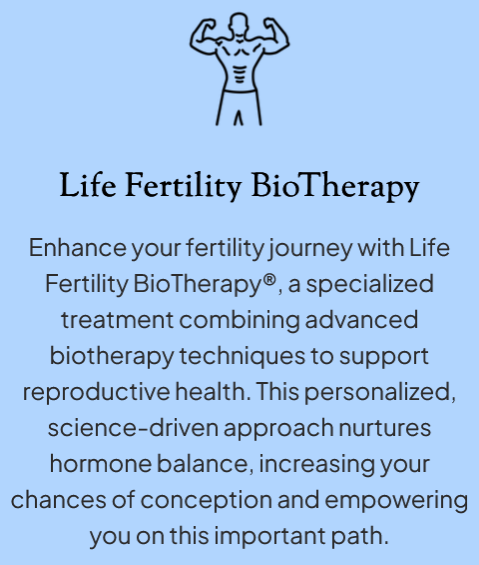 Life Fertility BioTherapy

Enhance your fertility journey with Life Fertility BioTherapy®, a specialized treatment combining advanced biotherapy techniques to support reproductive health. This personalized, science-driven approach nurtures hormone balance, increasing your chances of conception and empowering you on this important path.